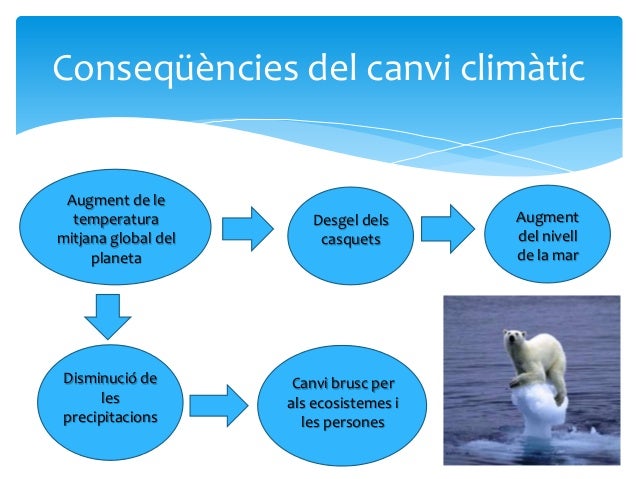 Conseqüències del canvi climàtic

Augment de le temperatura mitjana global del planeta

Desgel dels casquets

Augment del nivell de la mar

Disminució de les precipitacions

Canvi brusc per als ecosistemes i les persones